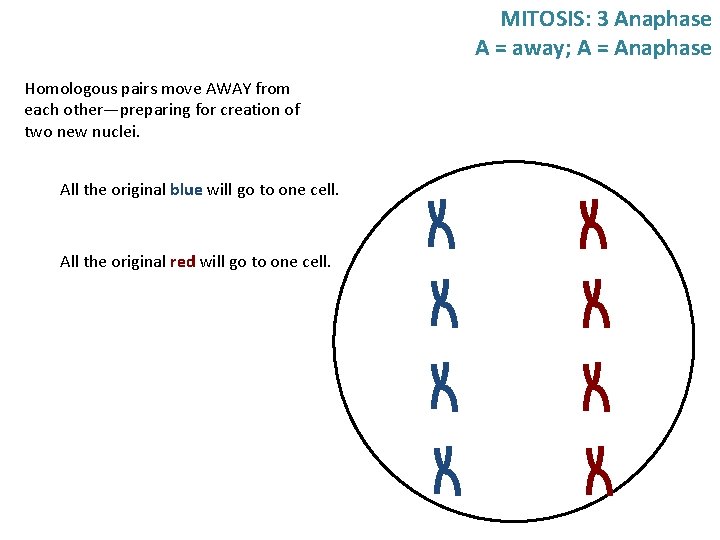 MITOSIS: 3 Anaphase
A = away; A = Anaphase

Homologous pairs move AWAY from each other—preparing for creation of two new nuclei.

All the original blue will go to one cell.

All the original red will go to one cell.